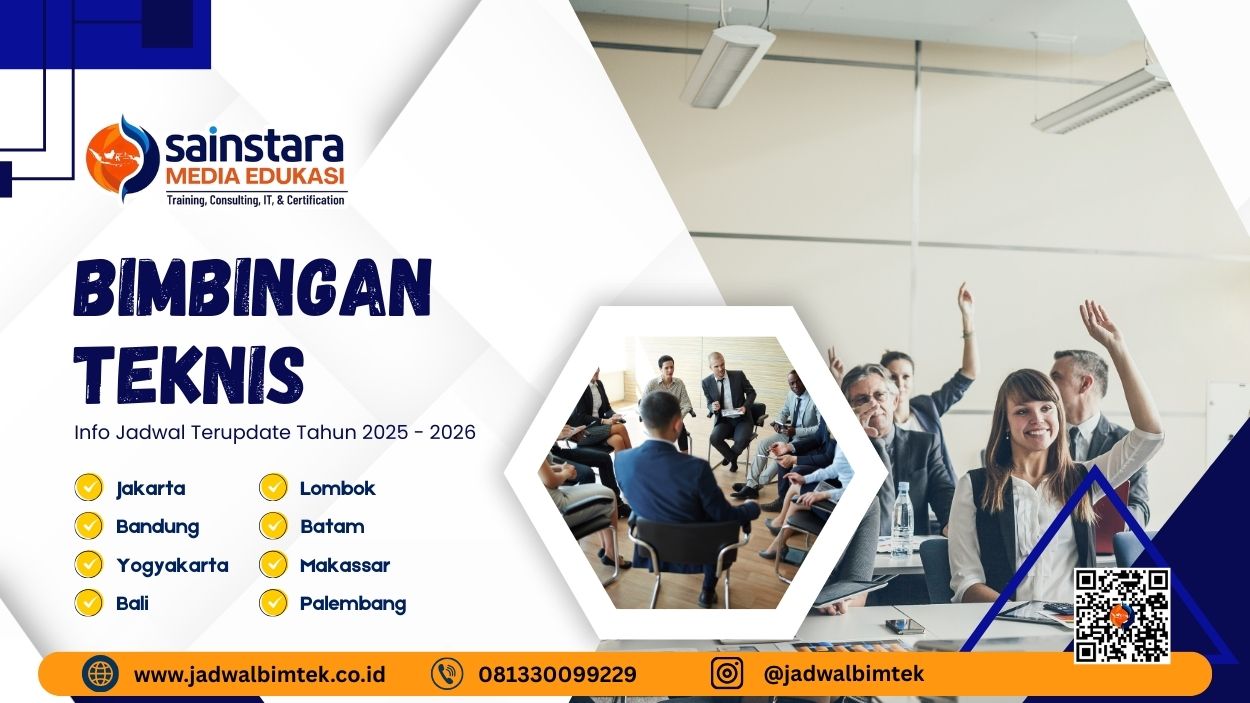 sainstara
MEDIA EDUKASI
Training, Consulting, IT, & Certification

BIMBINGAN TEKNIS

Info Jadwal Terupdate Tahun 2025 - 2026

Jakarta
Bandung
Yogyakarta
Bali

Lombok
Batam
Makassar
Palembang

www.jadwalbimtek.co.id
081330099229
@jadwalbimtek